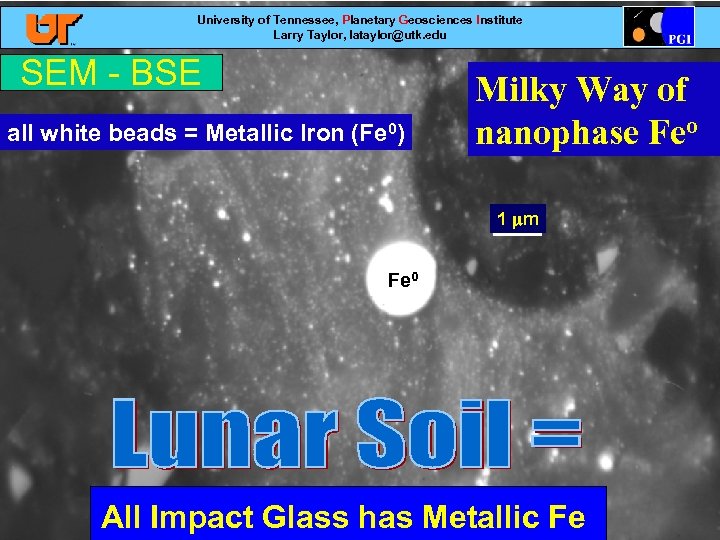 UT

University of Tennessee, Planetary Geosciences Institute
Larry Taylor, lataylor@utk.edu

PGI

SEM - BSE

all white beads = Metallic Iron ($Fe^0$)

Milky Way of nanophase $Fe^o$

1 µm

$Fe^0$

Lunar Soil =

All Impact Glass has Metallic Fe